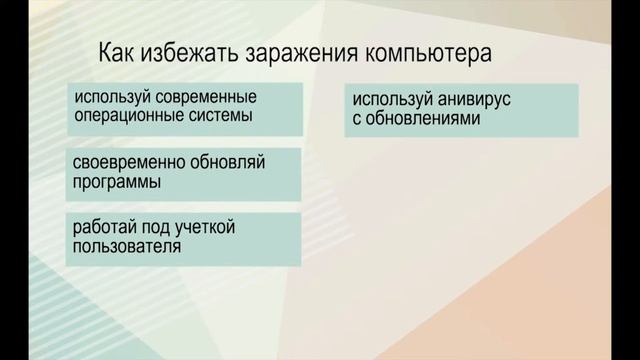 Как избежать заражения компьютера

используй современные операционные системы

своевременно обновляй программы

работай под учеткой пользователя

используй анивирус с обновлениями